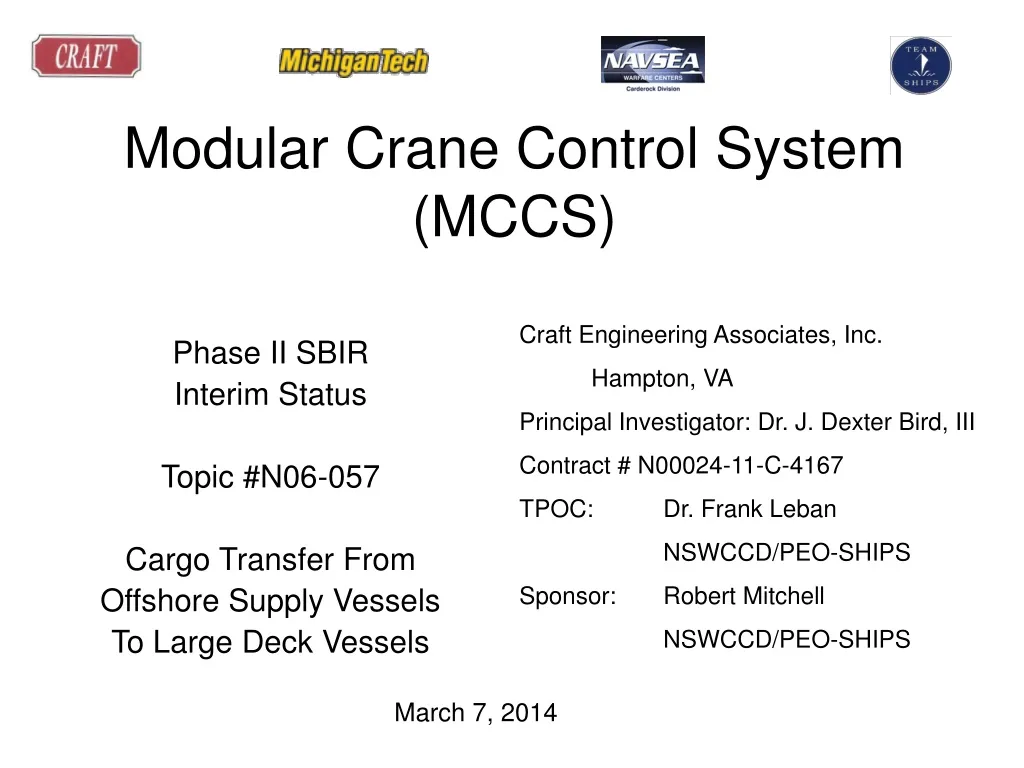 CRAFT

MichiganTech

NAVSEA
WARFARE CENTERS
Carderock Division

TEAM
SHIPS

Modular Crane Control System (MCCS)

Phase II SBIR
Interim Status

Topic #N06-057

Cargo Transfer From Offshore Supply Vessels To Large Deck Vessels

Craft Engineering Associates, Inc.
Hampton, VA
Principal Investigator: Dr. J. Dexter Bird, III
Contract # N00024-11-C-4167
TPOC: Dr. Frank Leban
NSWCCD/PEO-SHIPS
Sponsor: Robert Mitchell
NSWCCD/PEO-SHIPS

March 7, 2014